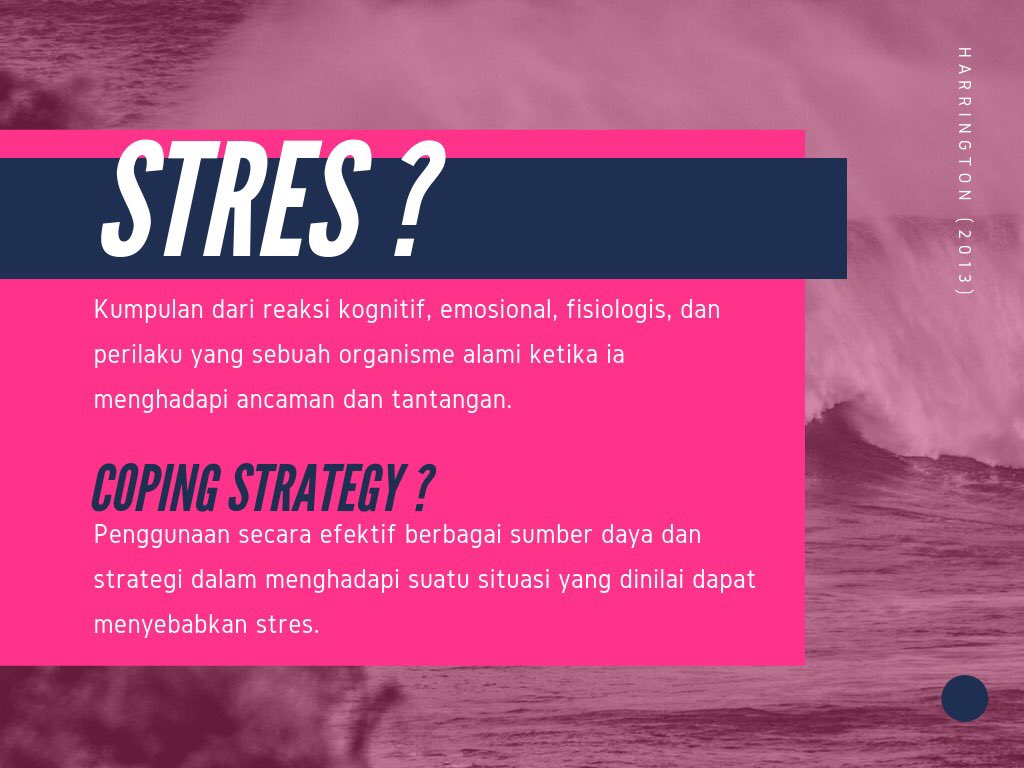 STRES ?

Kumpulan dari reaksi kognitif, emosional, fisiologis, dan perilaku yang sebuah organisme alami ketika ia menghadapi ancaman dan tantangan.

COPING STRATEGY ?

Penggunaan secara efektif berbagai sumber daya dan strategi dalam menghadapi suatu situasi yang dinilai dapat menyebabkan stres.

HARRINGTON (2013)